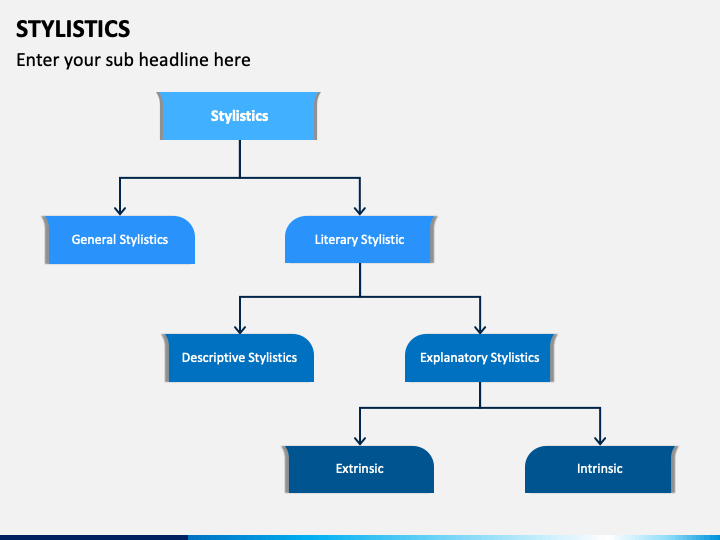 STYLISTICS

Enter your sub headline here

Stylistics

General Stylistics

Literary Stylistic

Descriptive Stylistics

Explanatory Stylistics

Extrinsic

Intrinsic